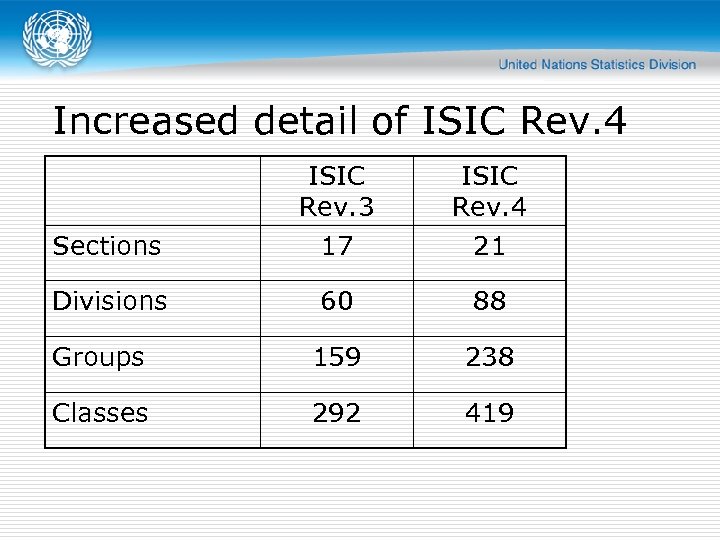 United Nations Statistics Division

Increased detail of ISIC Rev.4

| | ISIC Rev.3 | ISIC Rev.4 |
|---|---|---|
| Sections | 17 | 21 |
| Divisions | 60 | 88 |
| Groups | 159 | 238 |
| Classes | 292 | 419 |